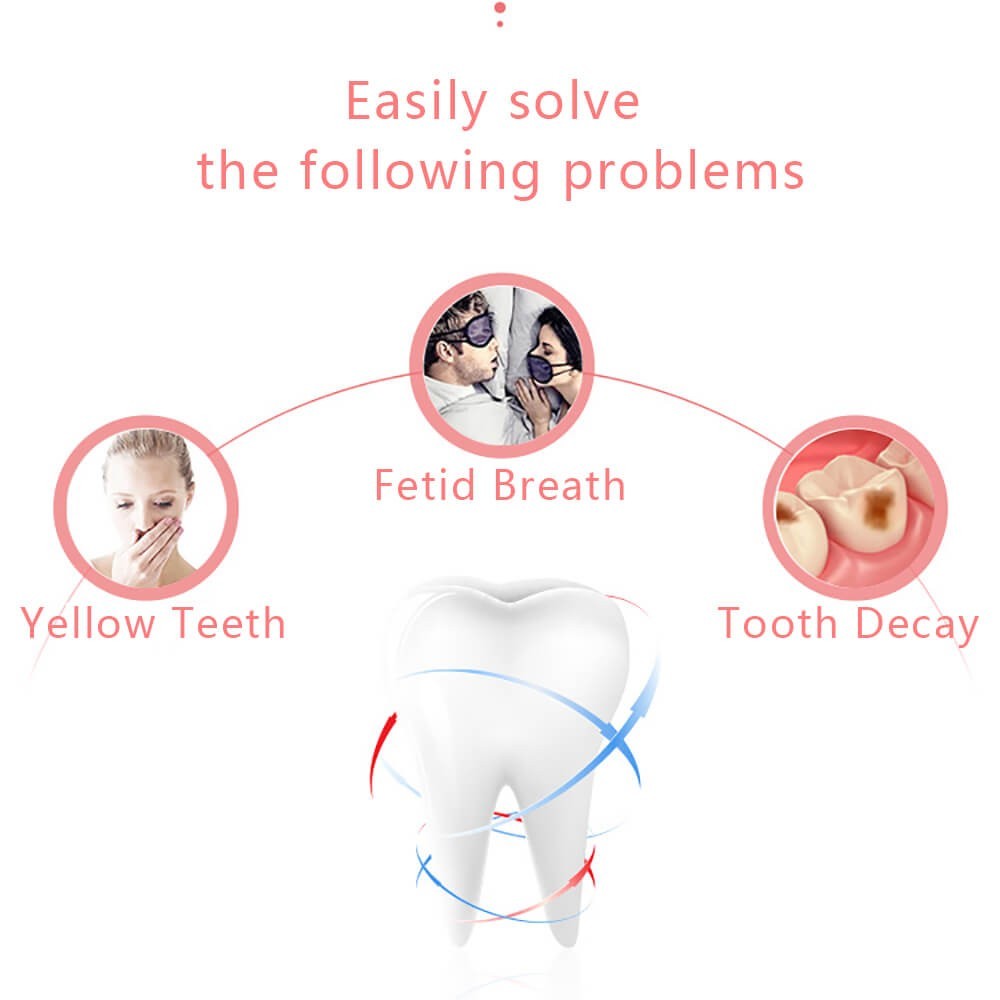 Easily solve
the following problems

Fetid Breath

Yellow Teeth

Tooth Decay